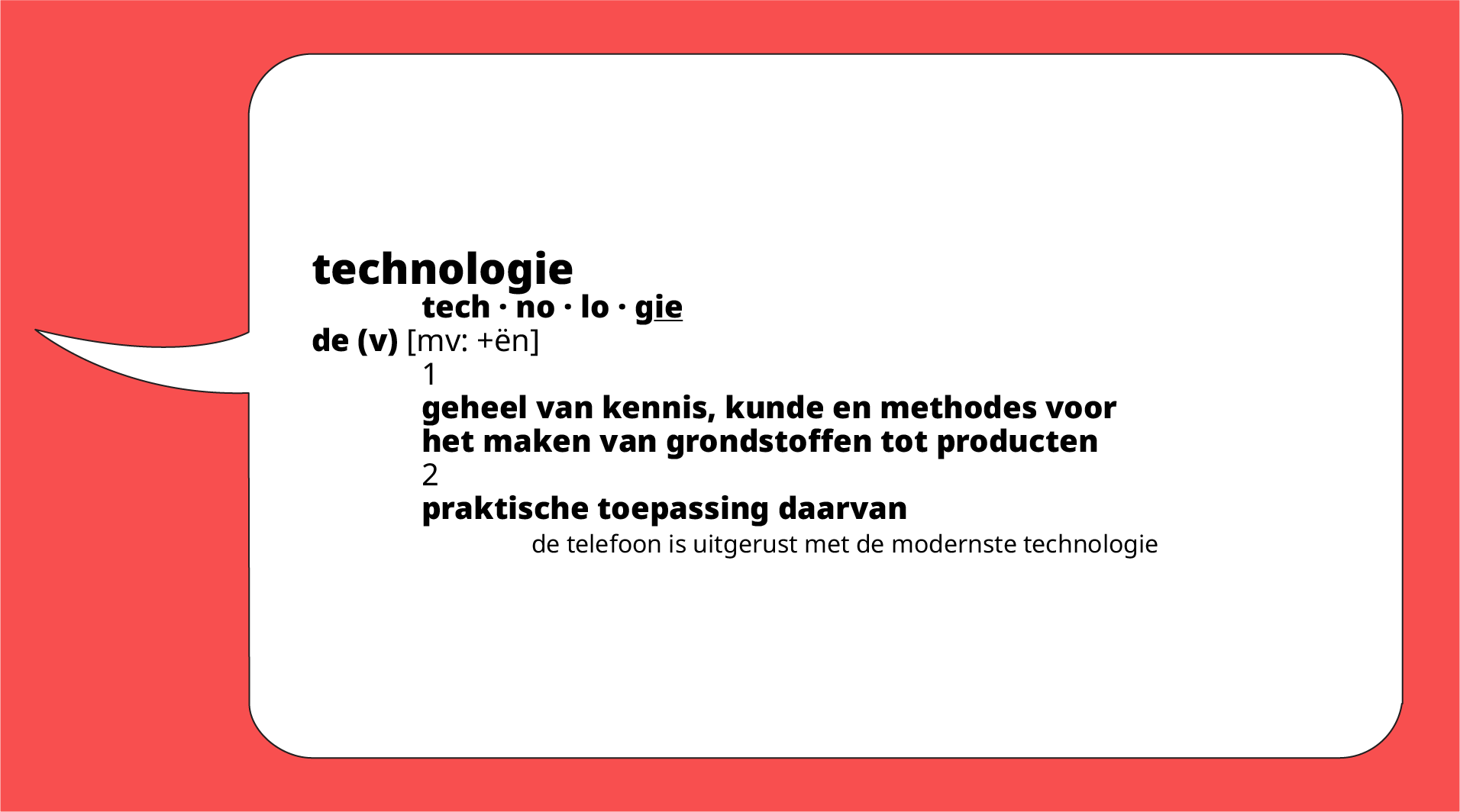 technologie

tech · no · lo · gie

de (v) [mv: +ën]

1

geheel van kennis, kunde en methodes voor het maken van grondstoffen tot producten

2

praktische toepassing daarvan

de telefoon is uitgerust met de modernste technologie